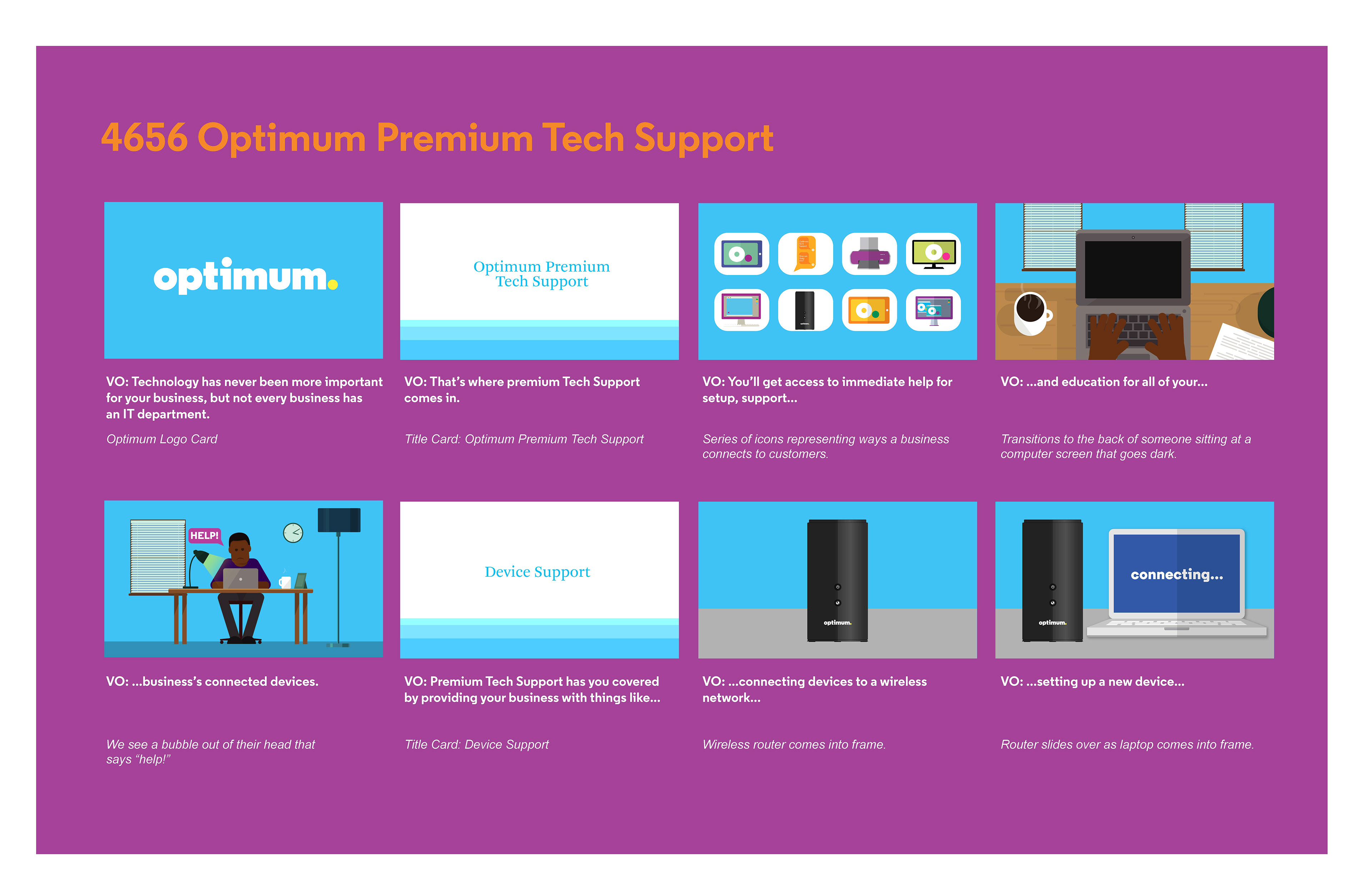 4656 Optimum Premium Tech Support

optimum.

VO: Technology has never been more important for your business, but not every business has an IT department.

Optimum Logo Card

Optimum Premium Tech Support

VO: That's where premium Tech Support comes in.

Title Card: Optimum Premium Tech Support

VO: You'll get access to immediate help for setup, support...

Series of icons representing ways a business connects to customers.

VO: ...and education for all of your...

Transitions to the back of someone sitting at a computer screen that goes dark.

HELP!

VO: ...business's connected devices.

We see a bubble out of their head that says "help!"

Device Support

VO: Premium Tech Support has you covered by providing your business with things like...

Title Card: Device Support

optimum.

VO: ...connecting devices to a wireless network...

Wireless router comes into frame.

optimum.

connecting...

VO: ...setting up a new device...

Router slides over as laptop comes into frame.